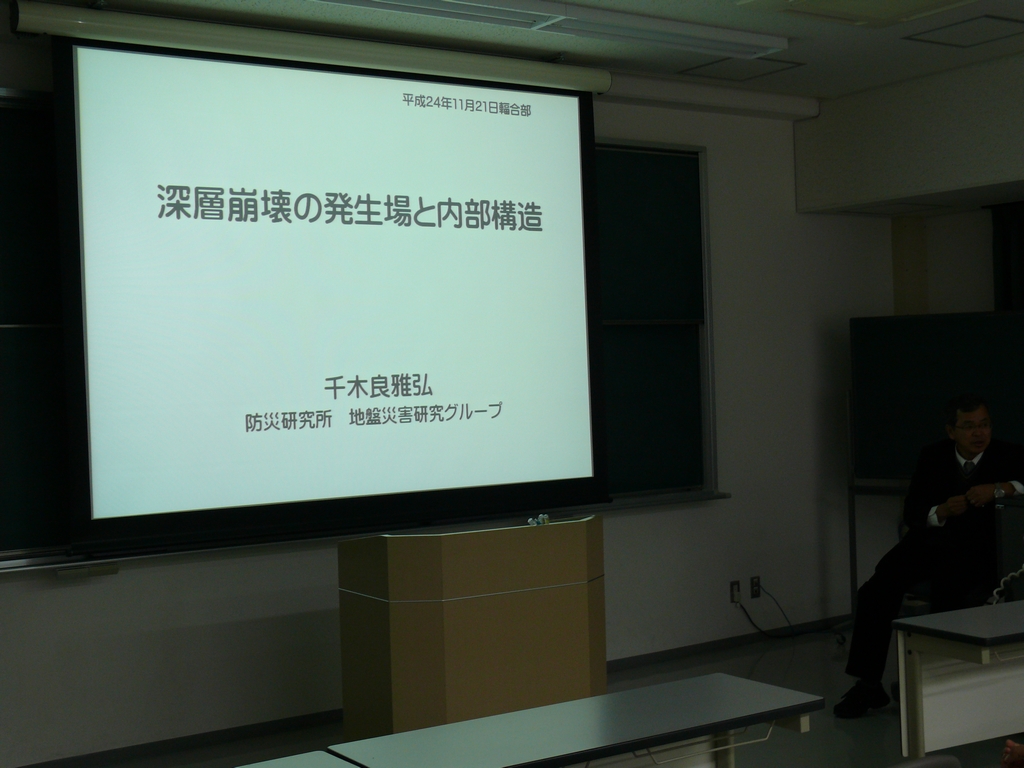 平成24年11月21日輻合部

深層崩壊の発生場と内部構造

千木良雅弘
防災研究所　地盤災害研究グループ